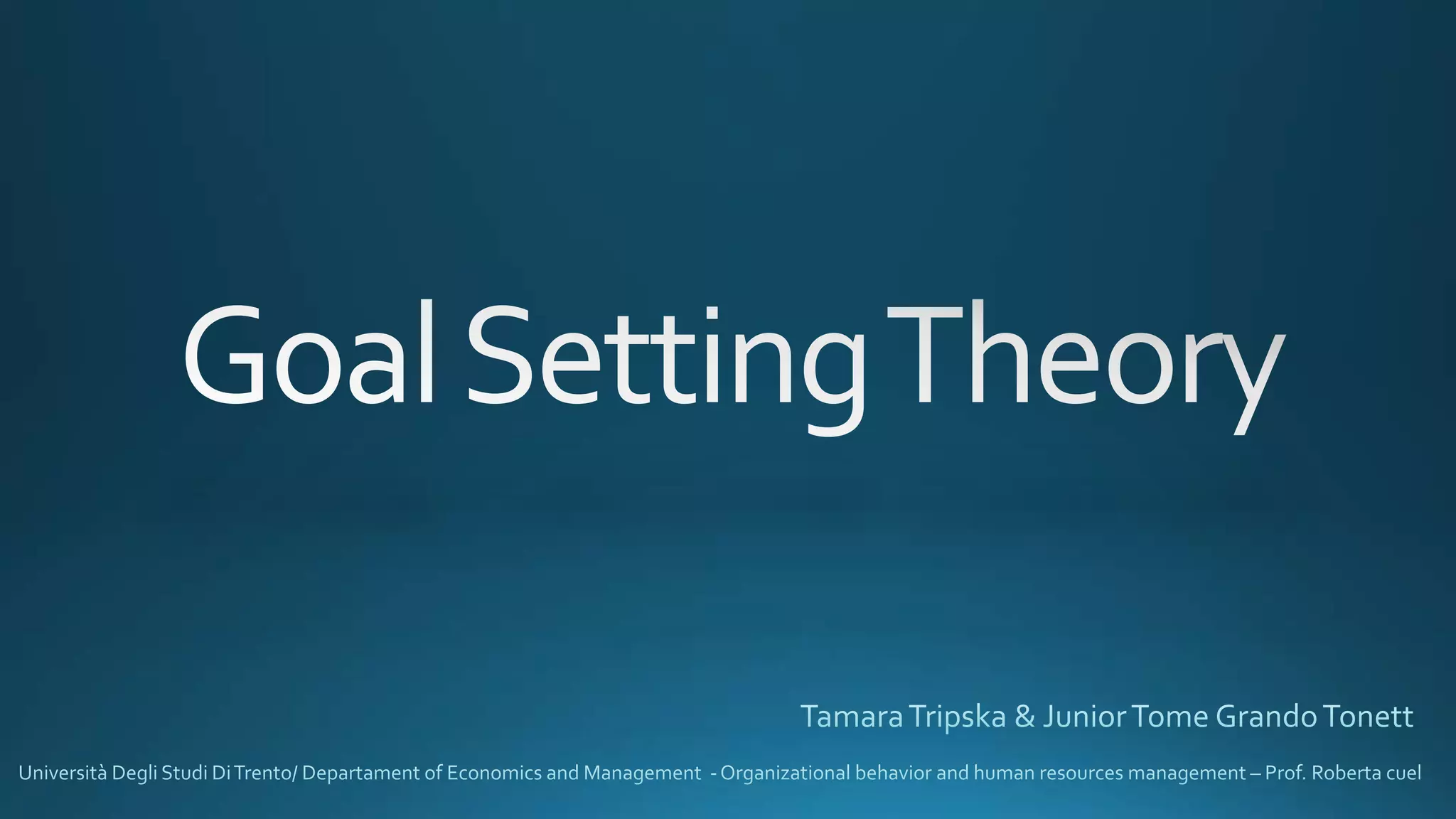 Goal Setting Theory

Tamara Tripska & Junior Tome Grando Tonett

Università Degli Studi Di Trento/ Departament of Economics and Management - Organizational behavior and human resources management – Prof. Roberta cuel